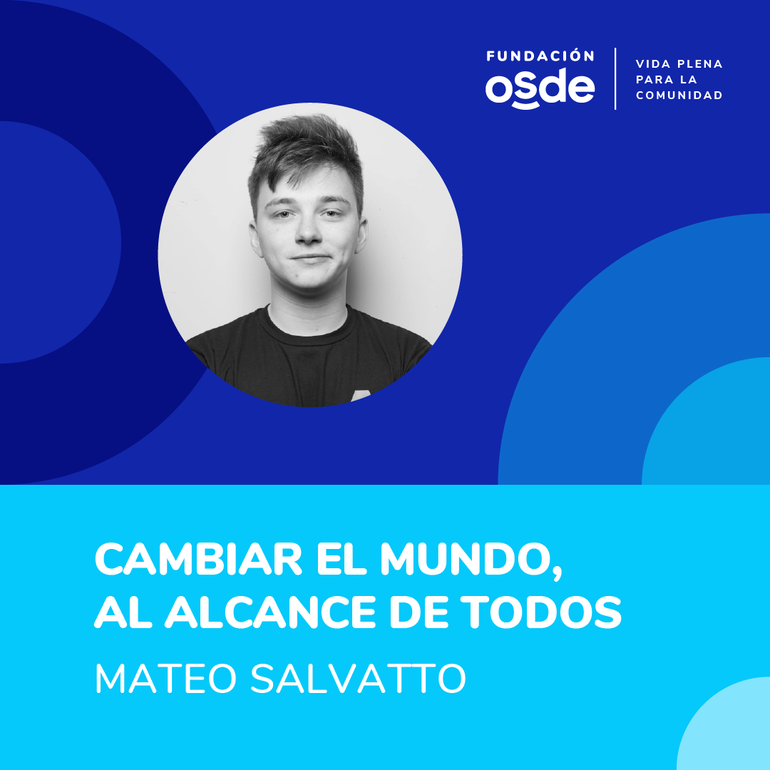 FUNDACIÓN
osde

VIDA PLENA
PARA LA
COMUNIDAD

CAMBIAR EL MUNDO,
AL ALCANCE DE TODOS

MATEO SALVATTO